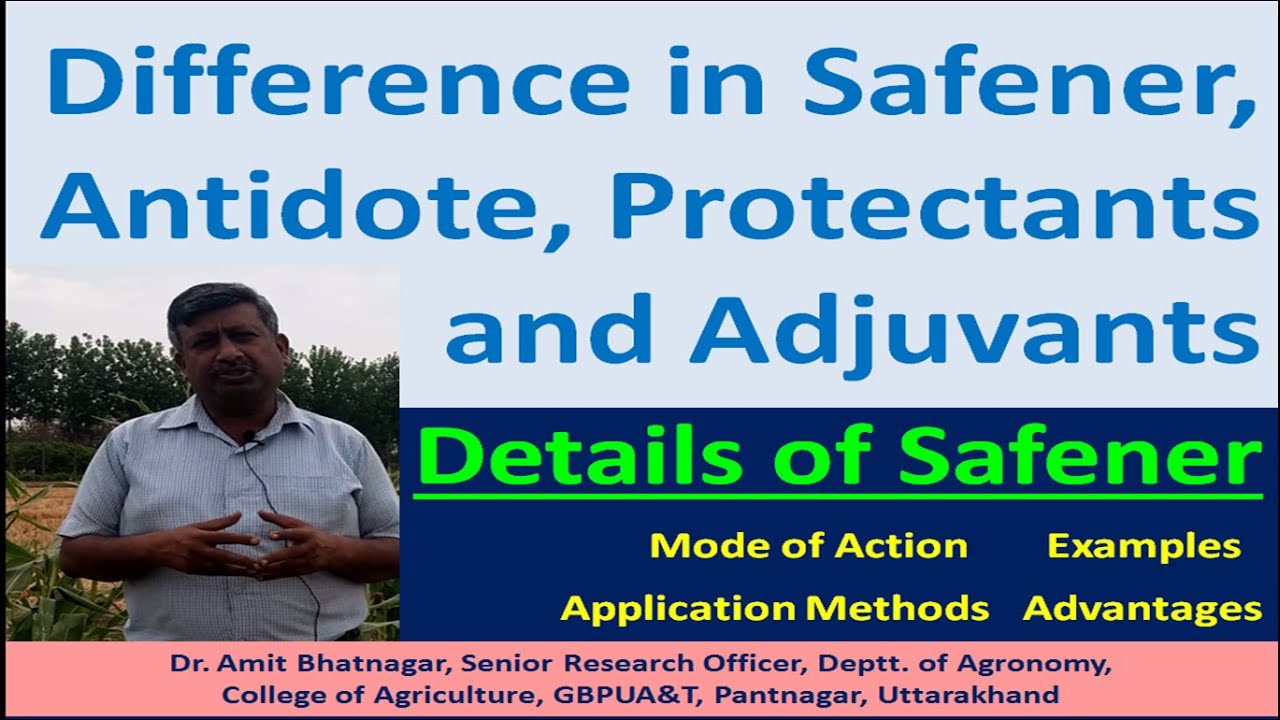 Difference in Safener, Antidote, Protectants and Adjuvants

Details of Safener

Mode of Action Examples

Application Methods Advantages

Dr. Amit Bhatnagar, Senior Research Officer, Deptt. of Agronomy, College of Agriculture, GBPUA&T, Pantnagar, Uttarakhand